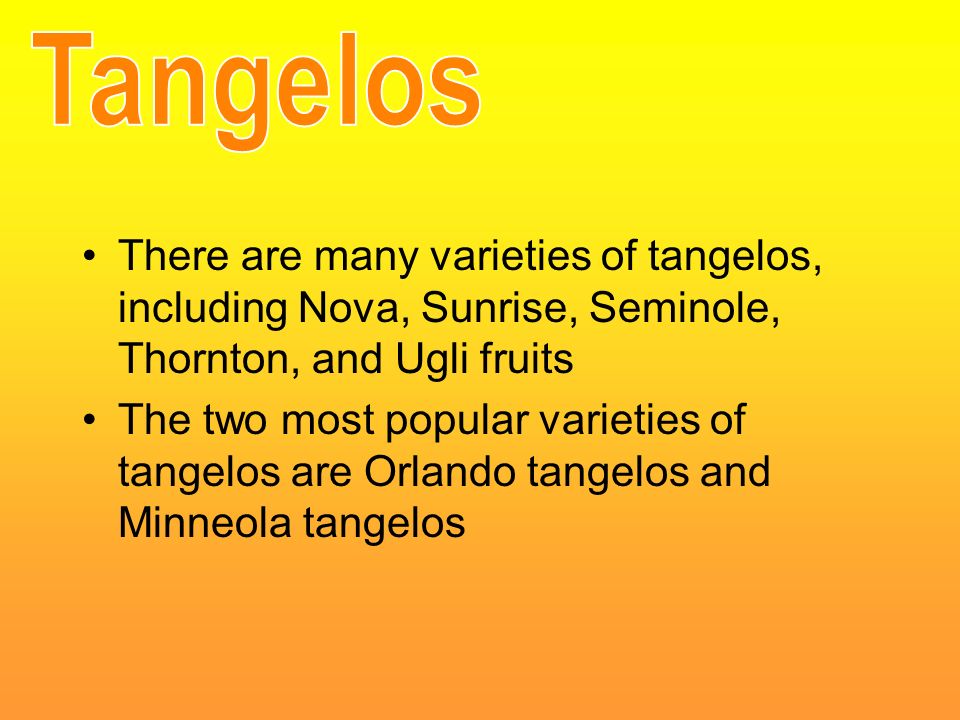 Tangelos

• There are many varieties of tangelos, including Nova, Sunrise, Seminole, Thornton, and Ugli fruits
• The two most popular varieties of tangelos are Orlando tangelos and Minneola tangelos